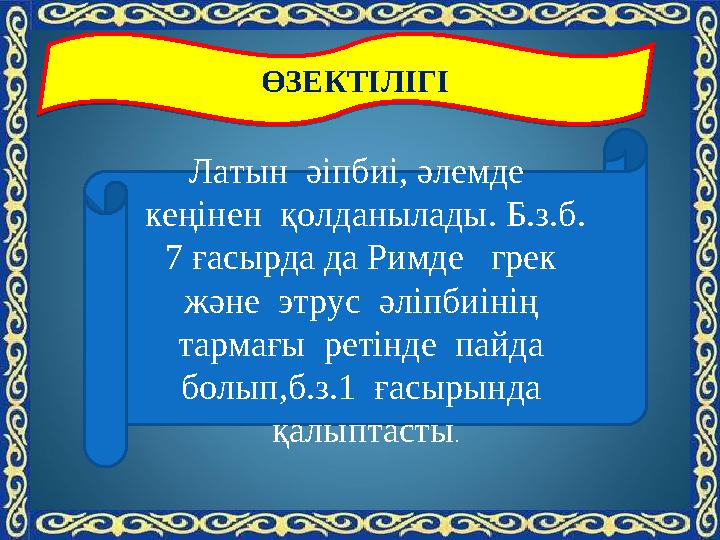 ӨЗЕКТІЛІГІ

Латын әіпбиі, әлемде кеңінен қолданылады. Б.з.б. 7 ғасырда да Римде грек және этрус әліпбиінің тармағы ретінде пайда болып,б.з.1 ғасырында қалыптасты.